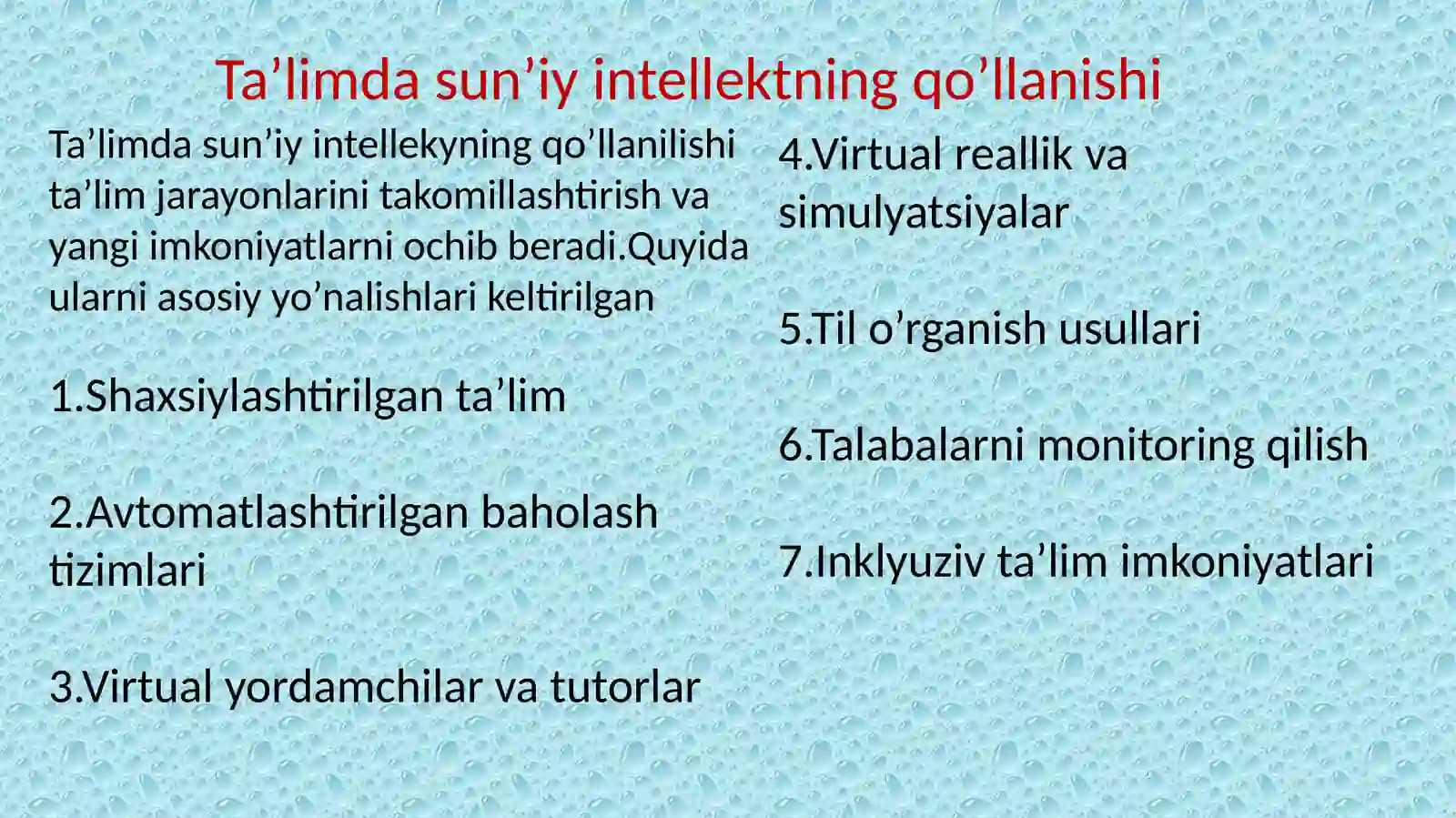 Ta’limda sun’iy intellektning qo’llanishi

Ta’limda sun’iy intellekyning qo’llanilishi ta’lim jarayonlarini takomillashtirish va yangi imkoniyatlarni ochib beradi.Quyida ularni asosiy yo’nalishlari keltirilgan

1.Shaxsiylashtirilgan ta’lim

2.Avtomatlashtirilgan baholash tizimlari

3.Virtual yordamchilar va tutorlar

4.Virtual reallik va simulyatsiyalar

5.Til o’rganish usullari

6.Talabalarni monitoring qilish

7.Inklyuziv ta’lim imkoniyatlari